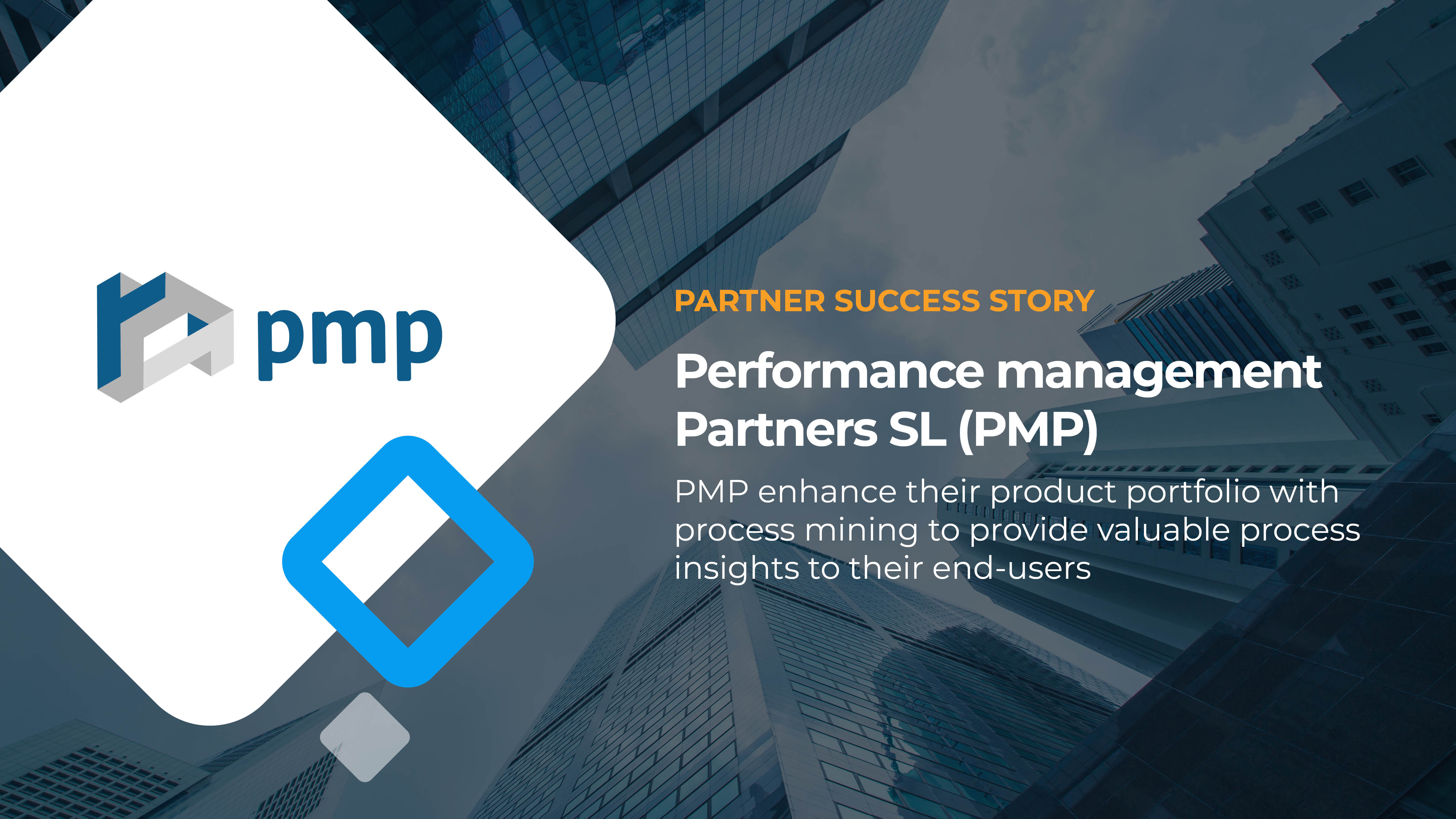 pmp

PARTNER SUCCESS STORY

Performance management Partners SL (PMP)

PMP enhance their product portfolio with process mining to provide valuable process insights to their end-users